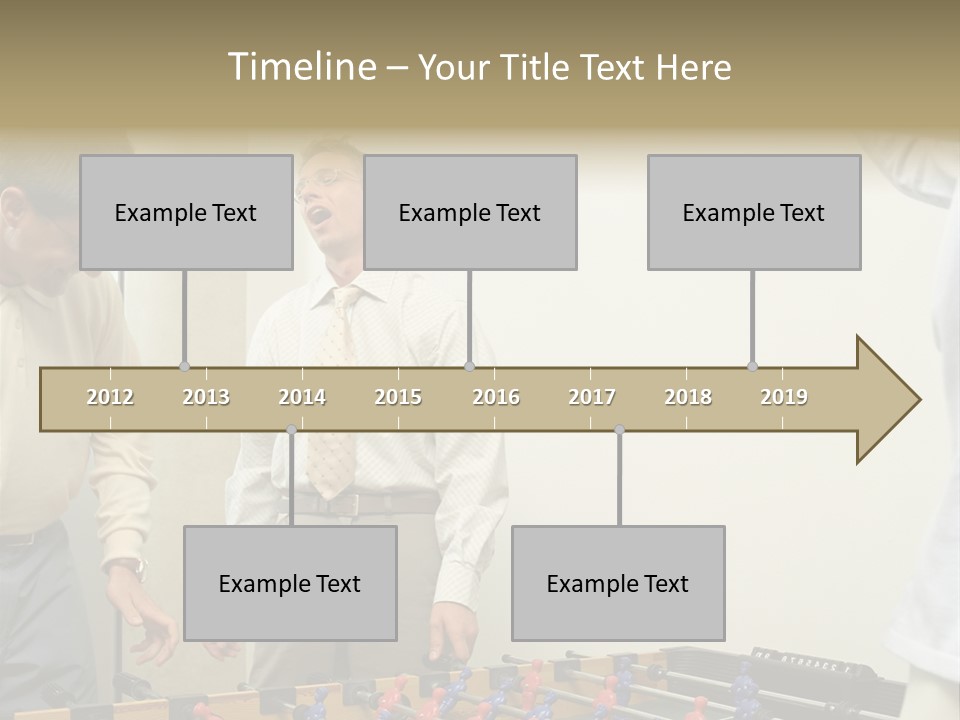 Timeline – Your Title Text Here

Example Text

Example Text

Example Text

2012 2013 2014 2015 2016 2017 2018 2019

Example Text

Example Text